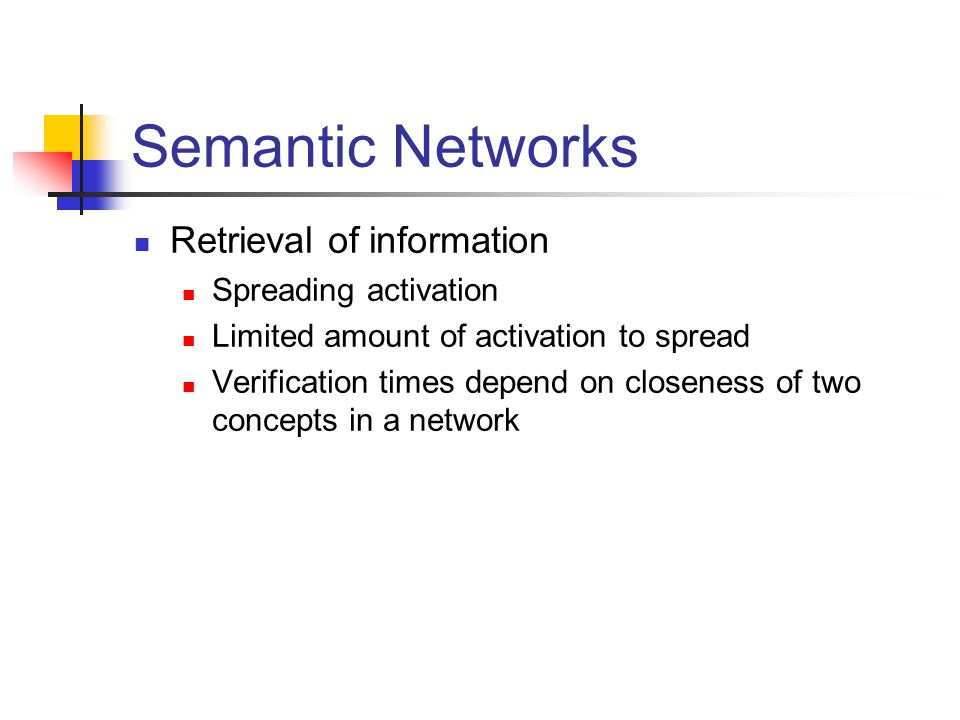 Semantic Networks

- Retrieval of information
  - Spreading activation
  - Limited amount of activation to spread
  - Verification times depend on closeness of two concepts in a network